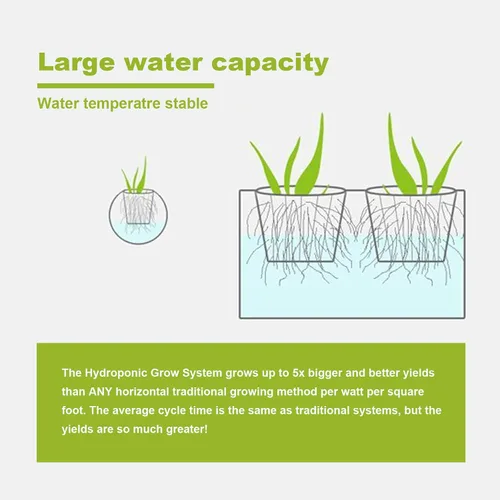 Large water capacity

Water temperatre stable

The Hydroponic Grow System grows up to 5x bigger and better yields than ANY horizontal traditional growing method per watt per square foot. The average cycle time is the same as traditional systems, but the yields are so much greater!